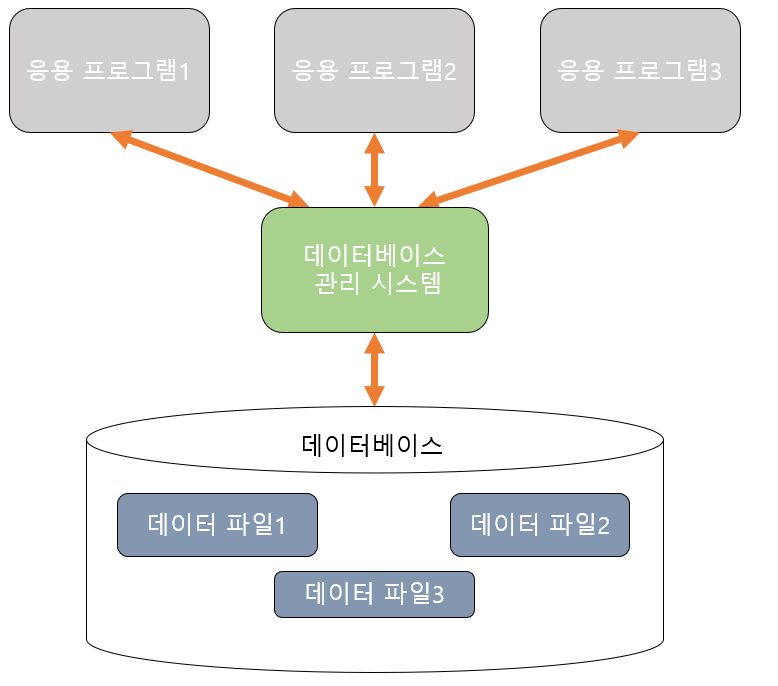 응용 프로그램1

응용 프로그램2

응용 프로그램3

데이터베이스 관리 시스템

데이터베이스

데이터 파일1

데이터 파일2

데이터 파일3